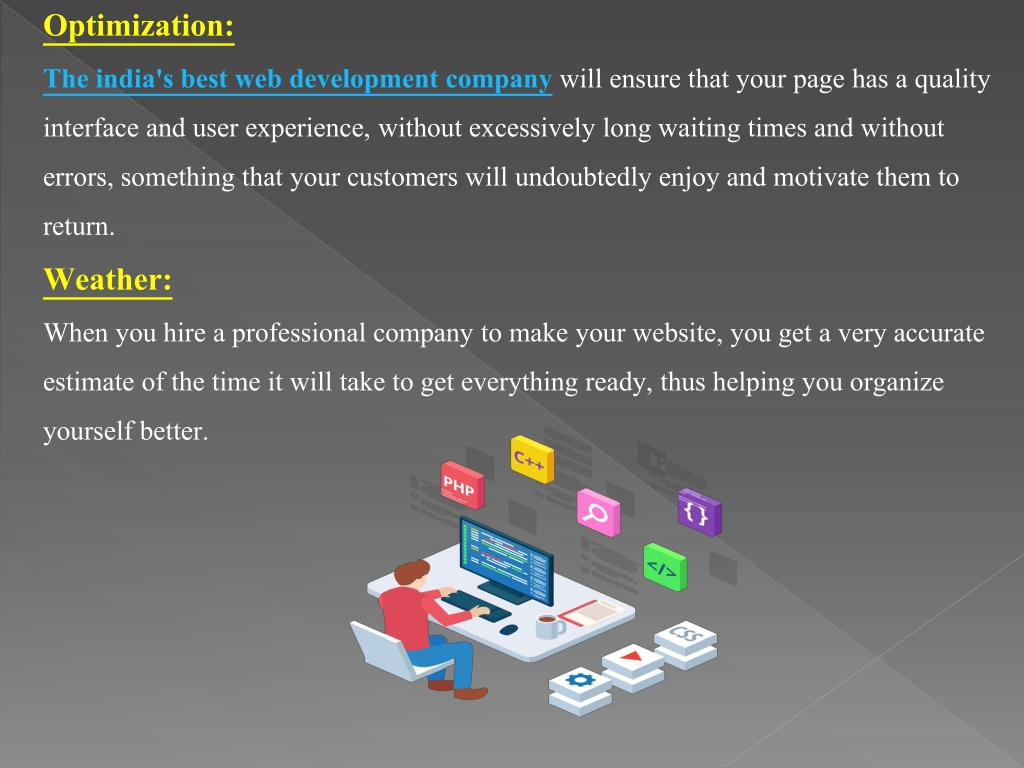 Optimization:

The india's best web development company will ensure that your page has a quality interface and user experience, without excessively long waiting times and without errors, something that your customers will undoubtedly enjoy and motivate them to return.

Weather:

When you hire a professional company to make your website, you get a very accurate estimate of the time it will take to get everything ready, thus helping you organize yourself better.

C++

PHP

{ }

</>

CSS